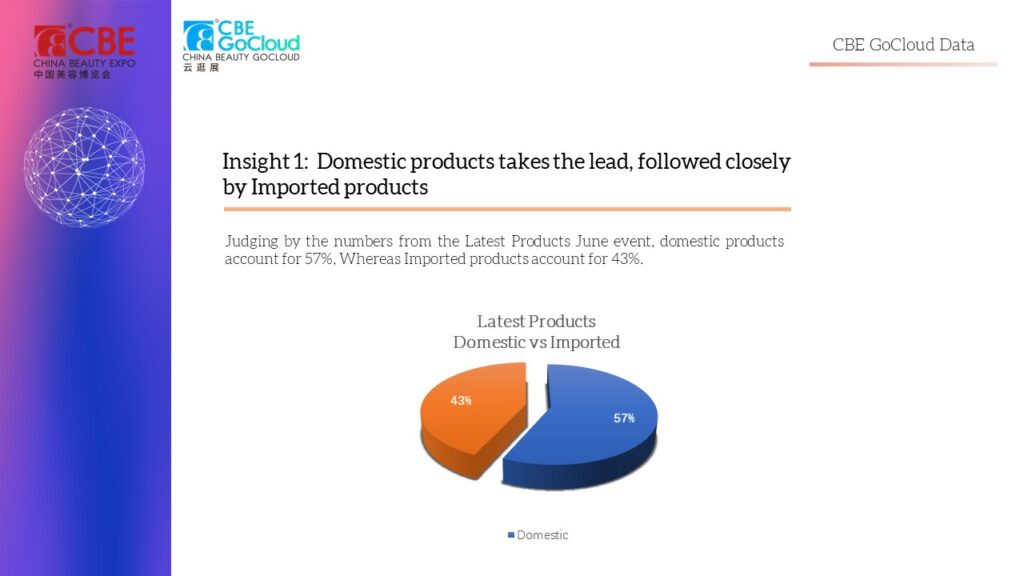 CBE
CHINA BEAUTY EXPO
中国美容博览会

CBE GoCloud
CHINA BEAUTY GOCLOUD
云逛展

CBE GoCloud Data

Insight 1: Domestic products takes the lead, followed closely by Imported products

Judging by the numbers from the Latest Products June event, domestic products account for 57%, Whereas Imported products account for 43%.

Latest Products
Domestic vs Imported

43%

57%

Domestic